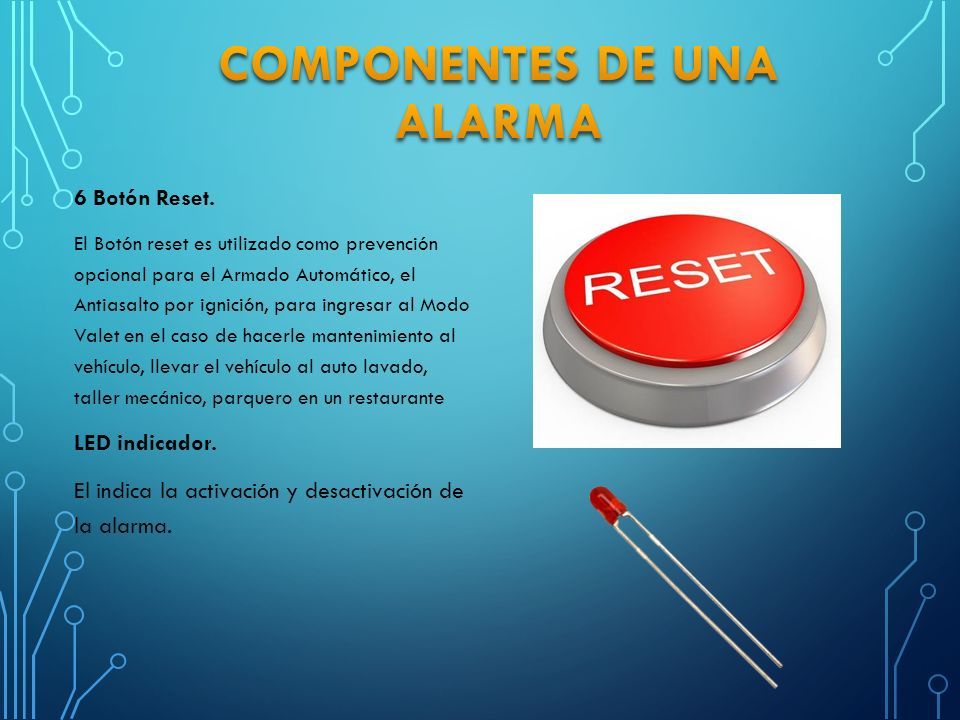 COMPONENTES DE UNA ALARMA

6 Botón Reset.

El Botón reset es utilizado como prevención opcional para el Armado Automático, el Antiasalto por ignición, para ingresar al Modo Valet en el caso de hacerle mantenimiento al vehículo, llevar el vehículo al auto lavado, taller mecánico, parquero en un restaurante

LED indicador.

El indica la activación y desactivación de la alarma.

RESET